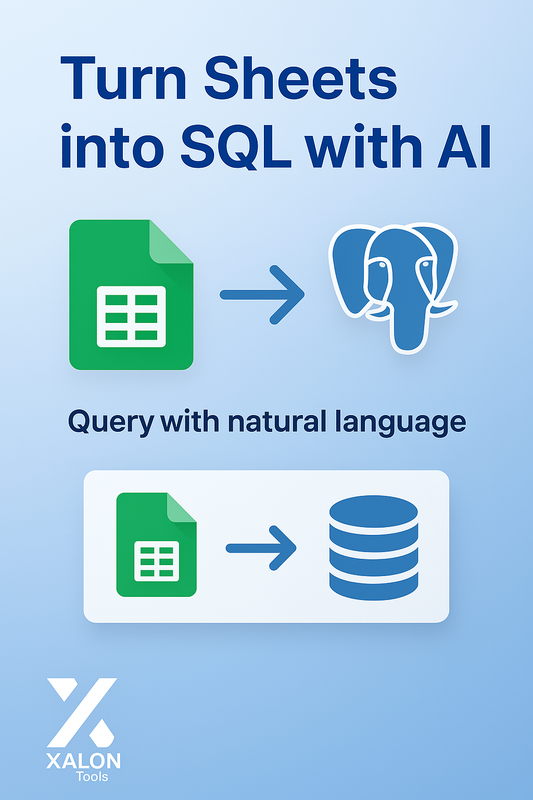 Turn Sheets into SQL with AI

Query with natural language

XALON
Tools